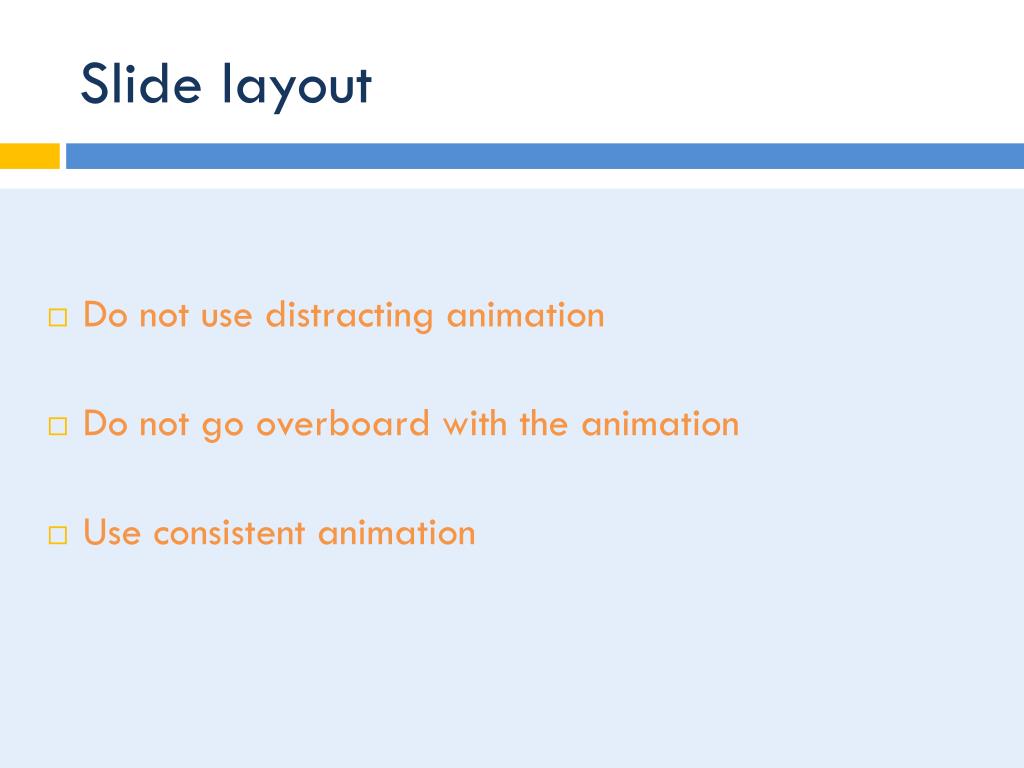 Slide layout

□ Do not use distracting animation

□ Do not go overboard with the animation

□ Use consistent animation